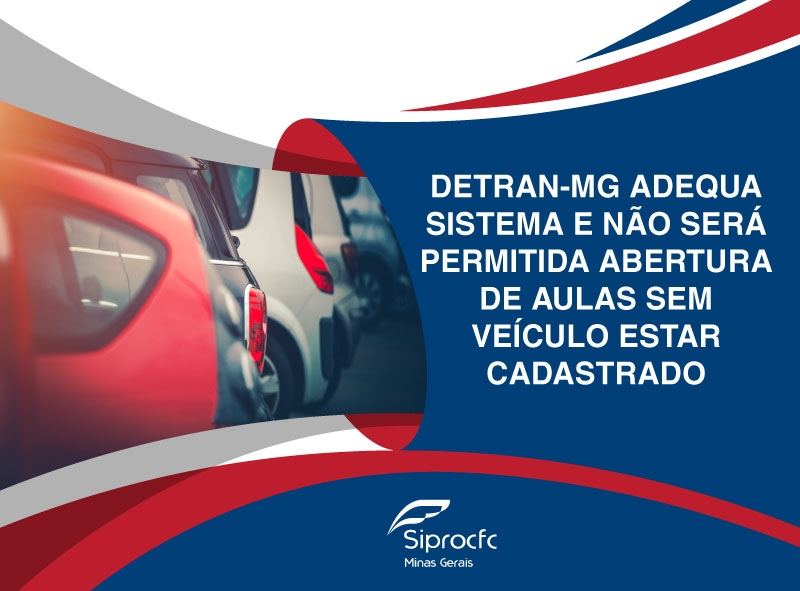 DETRAN-MG ADEQUA SISTEMA E NÃO SERÁ PERMITIDA ABERTURA DE AULAS SEM VEÍCULO ESTAR CADASTRADO

Siprocfc
Minas Gerais